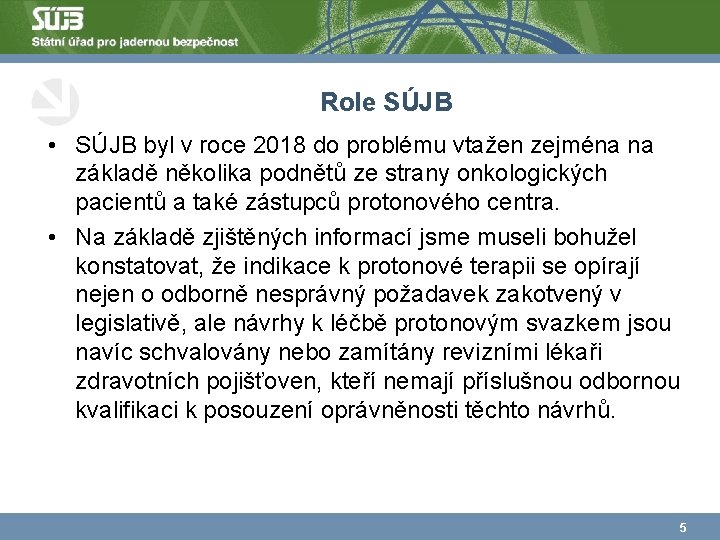 SÚJB
Státní úřad pro jadernou bezpečnost

Role SÚJB

• SÚJB byl v roce 2018 do problému vtažen zejména na základě několika podnětů ze strany onkologických pacientů a také zástupců protonového centra.

• Na základě zjištěných informací jsme museli bohužel konstatovat, že indikace k protonové terapii se opírají nejen o odborně nesprávný požadavek zakotvený v legislativě, ale návrhy k léčbě protonovým svazkem jsou navíc schvalovány nebo zamítány revizními lékaři zdravotních pojišťoven, kteří nemají příslušnou odbornou kvalifikaci k posouzení oprávněnosti těchto návrhů.

5